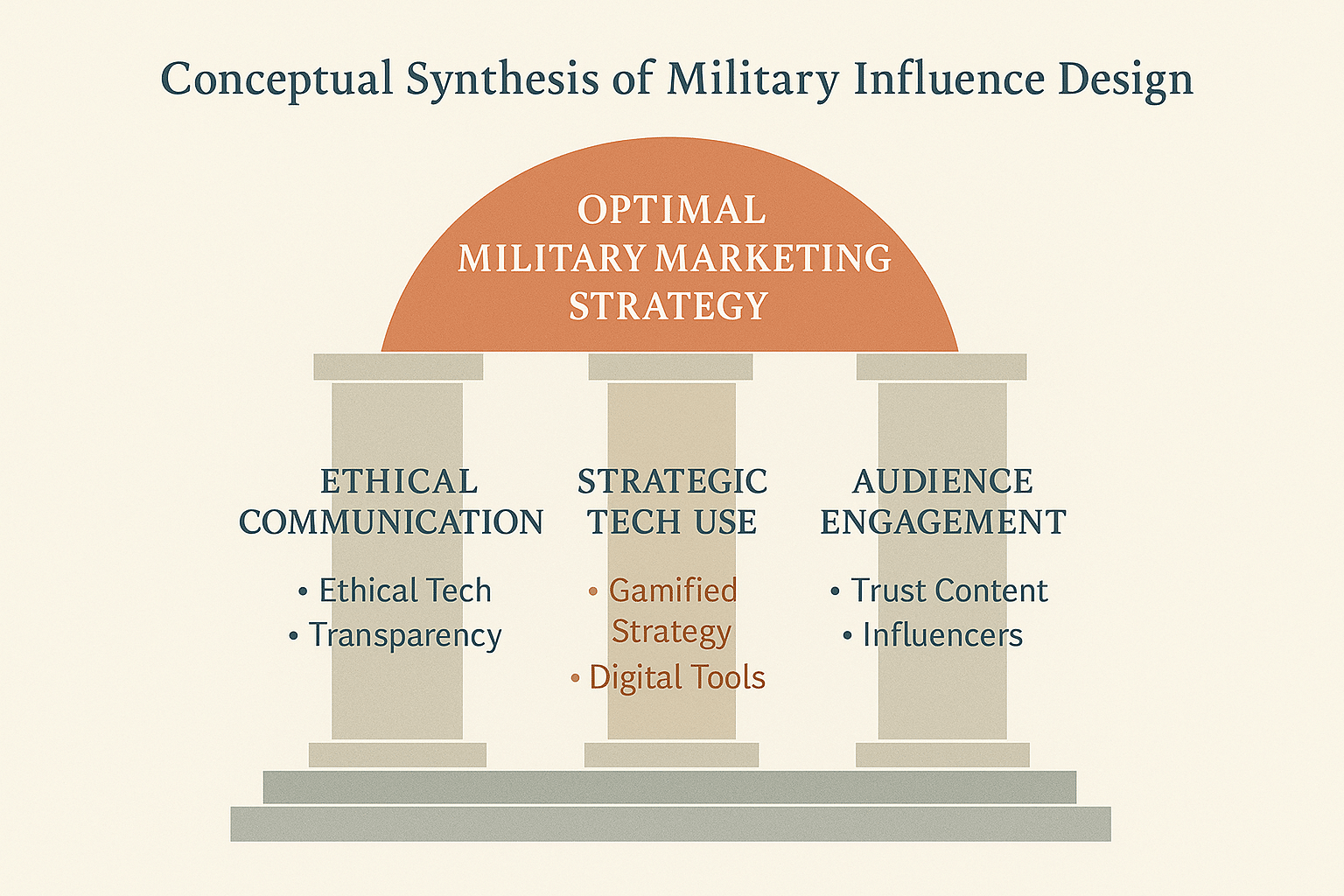 Conceptual Synthesis of Military Influence Design

OPTIMAL MILITARY MARKETING STRATEGY

ETHICAL COMMUNICATION

• Ethical Tech
• Transparency

STRATEGIC TECH USE

• Gamified Strategy
• Digital Tools

AUDIENCE ENGAGEMENT

• Trust Content
• Influencers